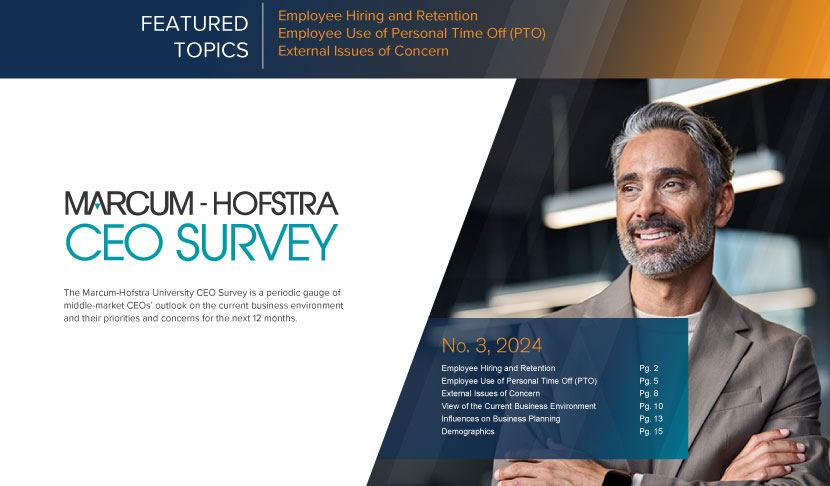 FEATURED TOPICS

Employee Hiring and Retention
Employee Use of Personal Time Off (PTO)
External Issues of Concern

MARCUM - HOFSTRA
CEO SURVEY

The Marcum-Hofstra University CEO Survey is a periodic gauge of middle-market CEOs' outlook on the current business environment and their priorities and concerns for the next 12 months.

No. 3, 2024

| | |
|---|---|
| Employee Hiring and Retention | Pg. 2 |
| Employee Use of Personal Time Off (PTO) | Pg. 5 |
| External Issues of Concern | Pg. 8 |
| View of the Current Business Environment | Pg. 10 |
| Influences on Business Planning | Pg. 13 |
| Demographics | Pg. 15 |